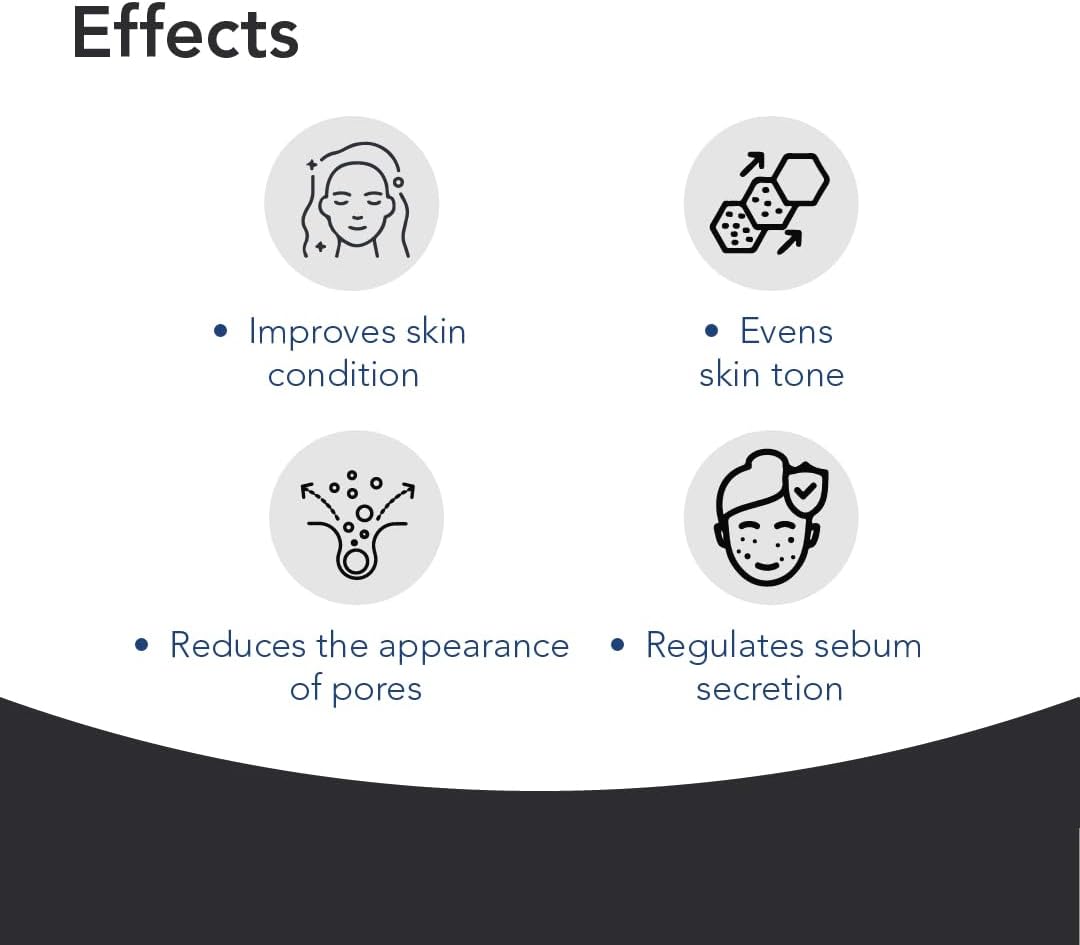 Effects

• Improves skin condition

• Evens skin tone

• Reduces the appearance of pores

• Regulates sebum secretion